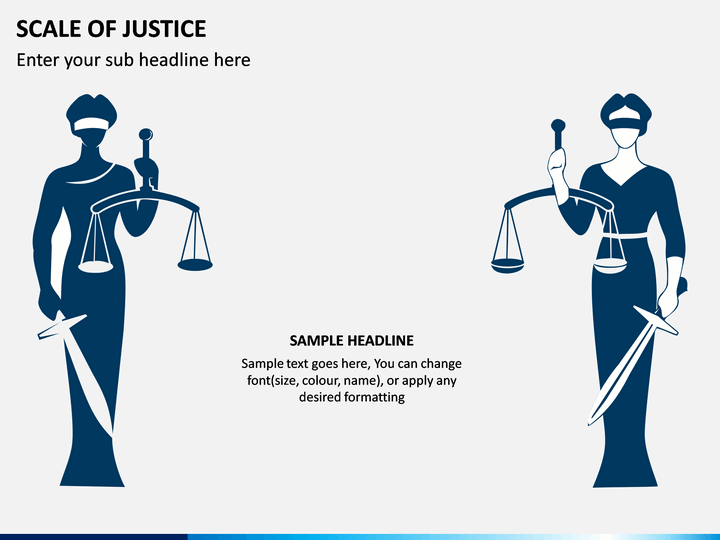 SCALE OF JUSTICE
Enter your sub headline here

SAMPLE HEADLINE
Sample text goes here, You can change font(size, colour, name), or apply any desired formatting